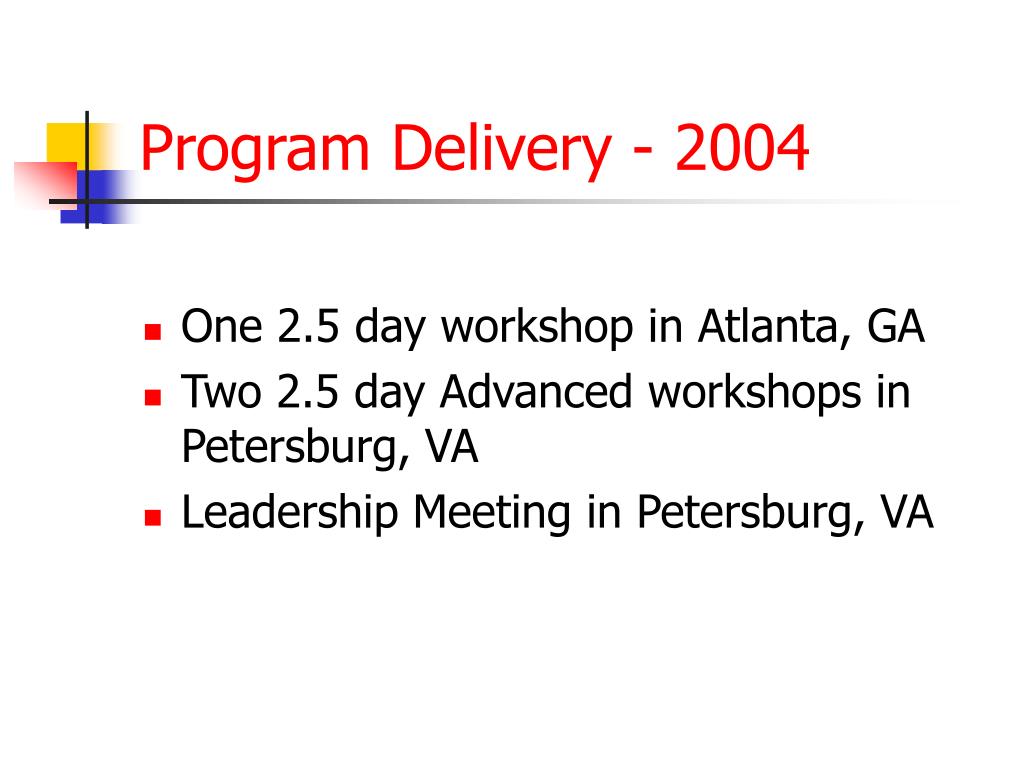 Program Delivery - 2004

- One 2.5 day workshop in Atlanta, GA
- Two 2.5 day Advanced workshops in Petersburg, VA
- Leadership Meeting in Petersburg, VA